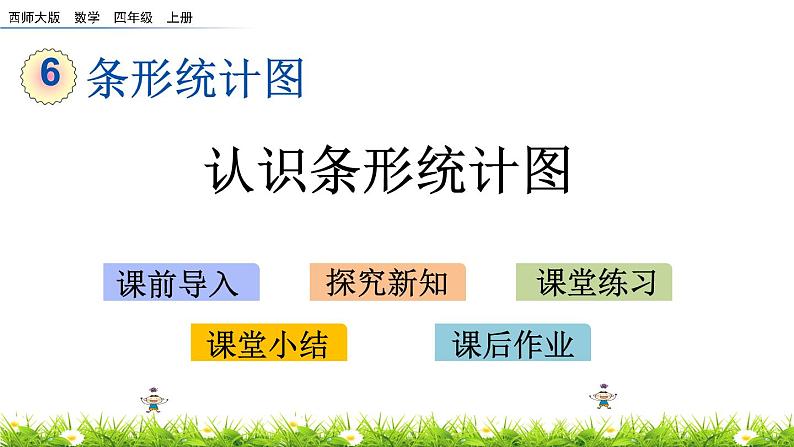 西师大版　数学　四年级　上册

6 条形统计图

认识条形统计图

课前导入　探究新知　课堂练习

课堂小结　课后作业